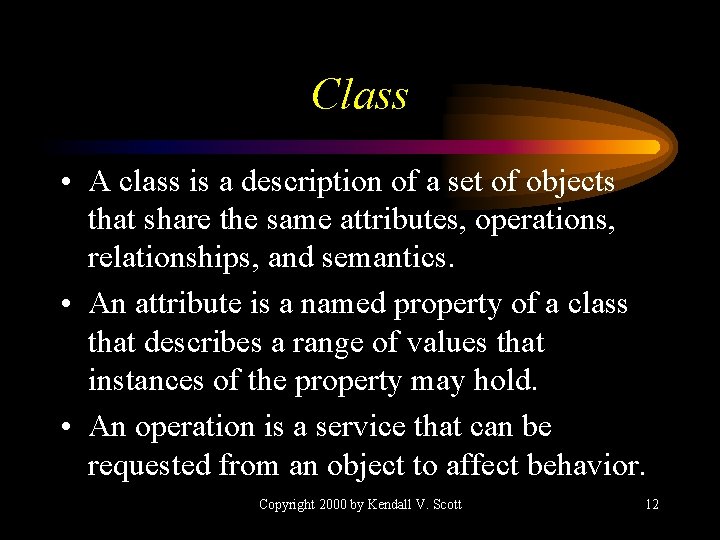 Class

• A class is a description of a set of objects that share the same attributes, operations, relationships, and semantics.

• An attribute is a named property of a class that describes a range of values that instances of the property may hold.

• An operation is a service that can be requested from an object to affect behavior.

Copyright 2000 by Kendall V. Scott

12